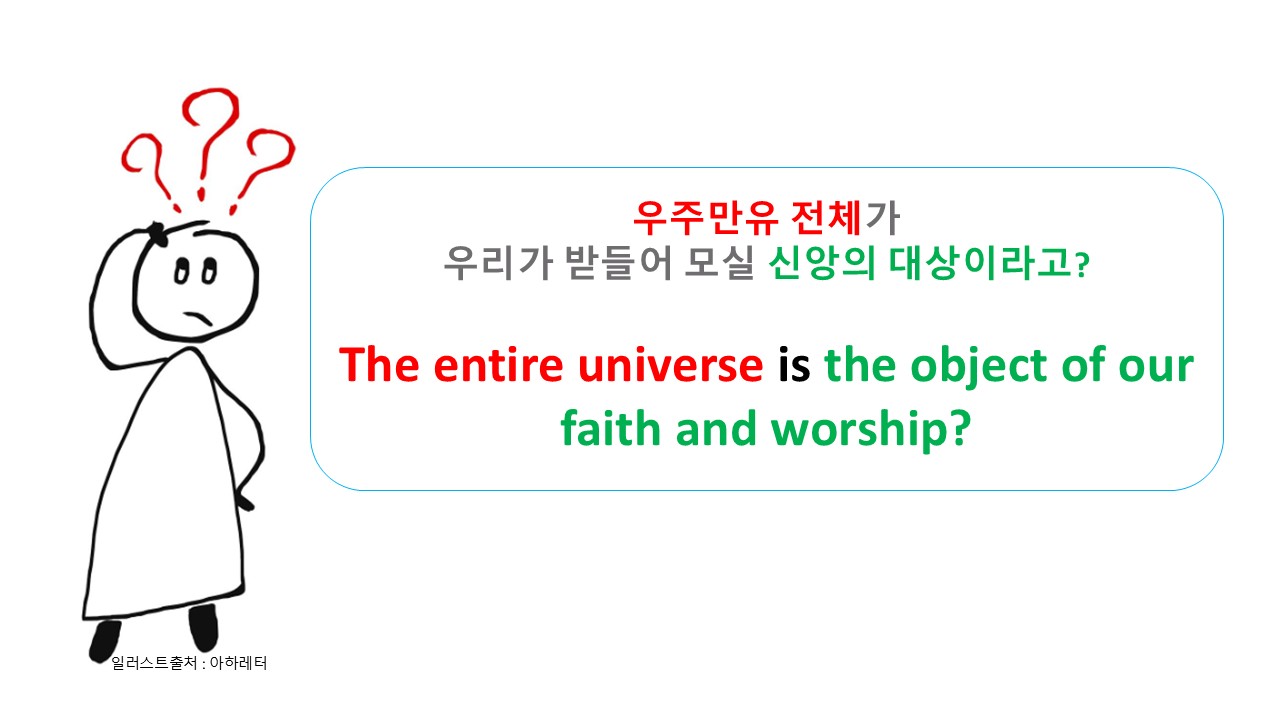 ???

우주만유 전체가
우리가 받들어 모실 신앙의 대상이라고?

The entire universe is the object of our faith and worship?

일러스트출처 : 아하레터